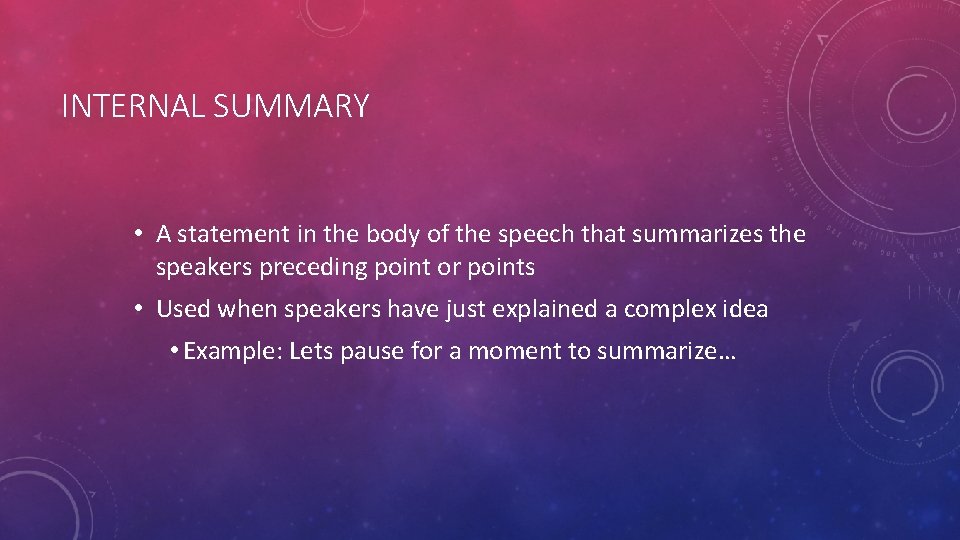 INTERNAL SUMMARY

• A statement in the body of the speech that summarizes the speakers preceding point or points

• Used when speakers have just explained a complex idea

• Example: Lets pause for a moment to summarize…